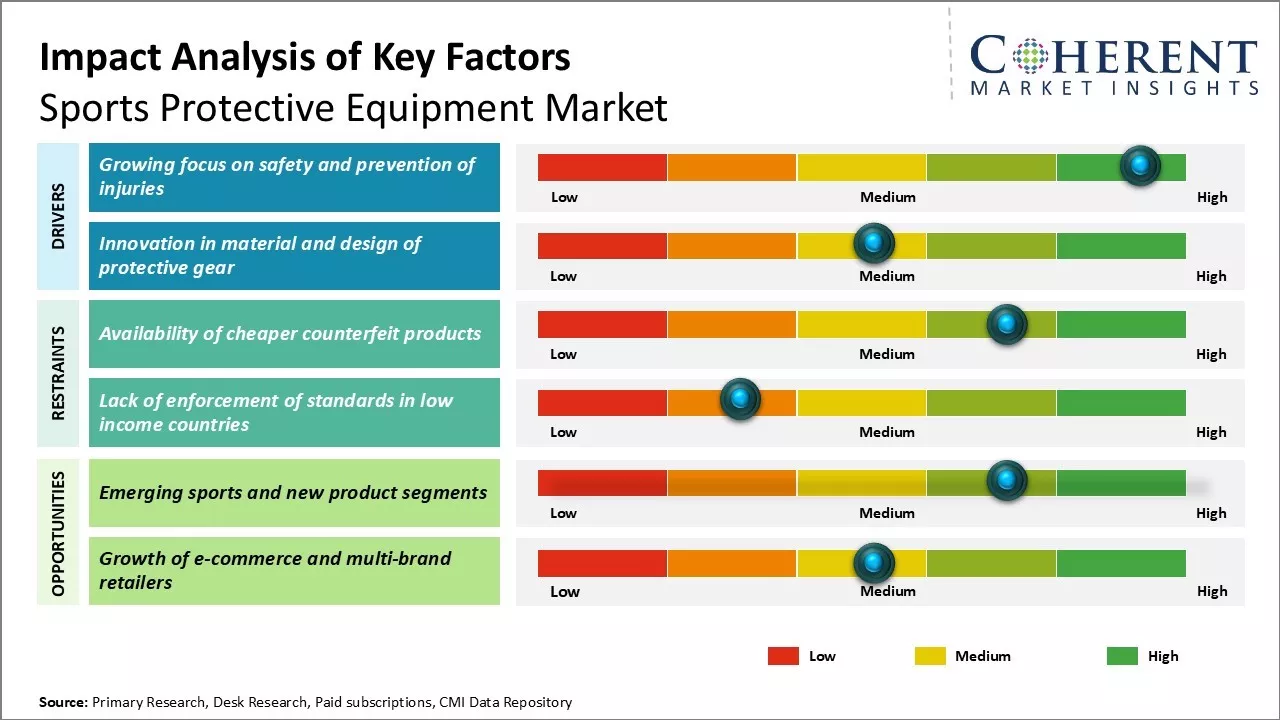 Impact Analysis of Key Factors
Sports Protective Equipment Market

COHERENT
MARKET INSIGHTS

DRIVERS

Growing focus on safety and prevention of injuries
Low Medium High

Innovation in material and design of protective gear
Low Medium High

RESTRAINTS

Availability of cheaper counterfeit products
Low Medium High

Lack of enforcement of standards in low income countries
Low Medium High

OPPORTUNITIES

Emerging sports and new product segments
Low Medium High

Growth of e-commerce and multi-brand retailers
Low Medium High

Low Medium High

Source: Primary Research, Desk Research, Paid subscriptions, CMI Data Repository